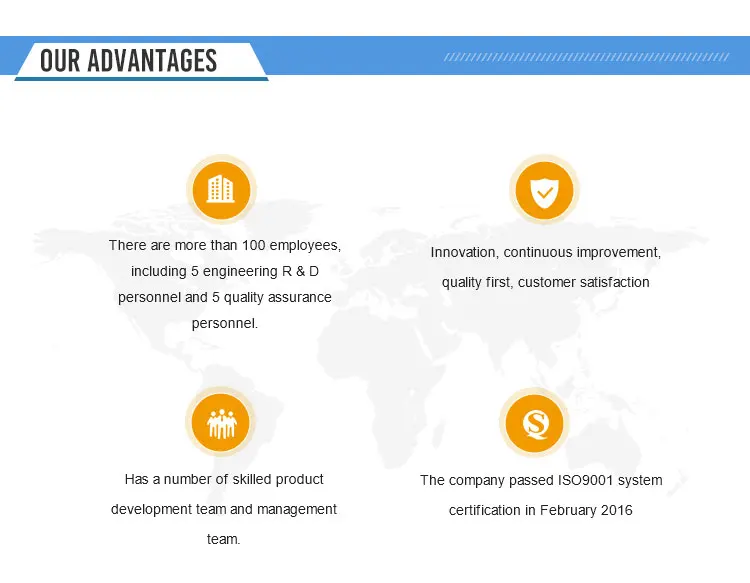 OUR ADVANTAGES

There are more than 100 employees, including 5 engineering R & D personnel and 5 quality assurance personnel.

Innovation, continuous improvement, quality first, customer satisfaction

Has a number of skilled product development team and management team.

The company passed ISO9001 system certification in February 2016